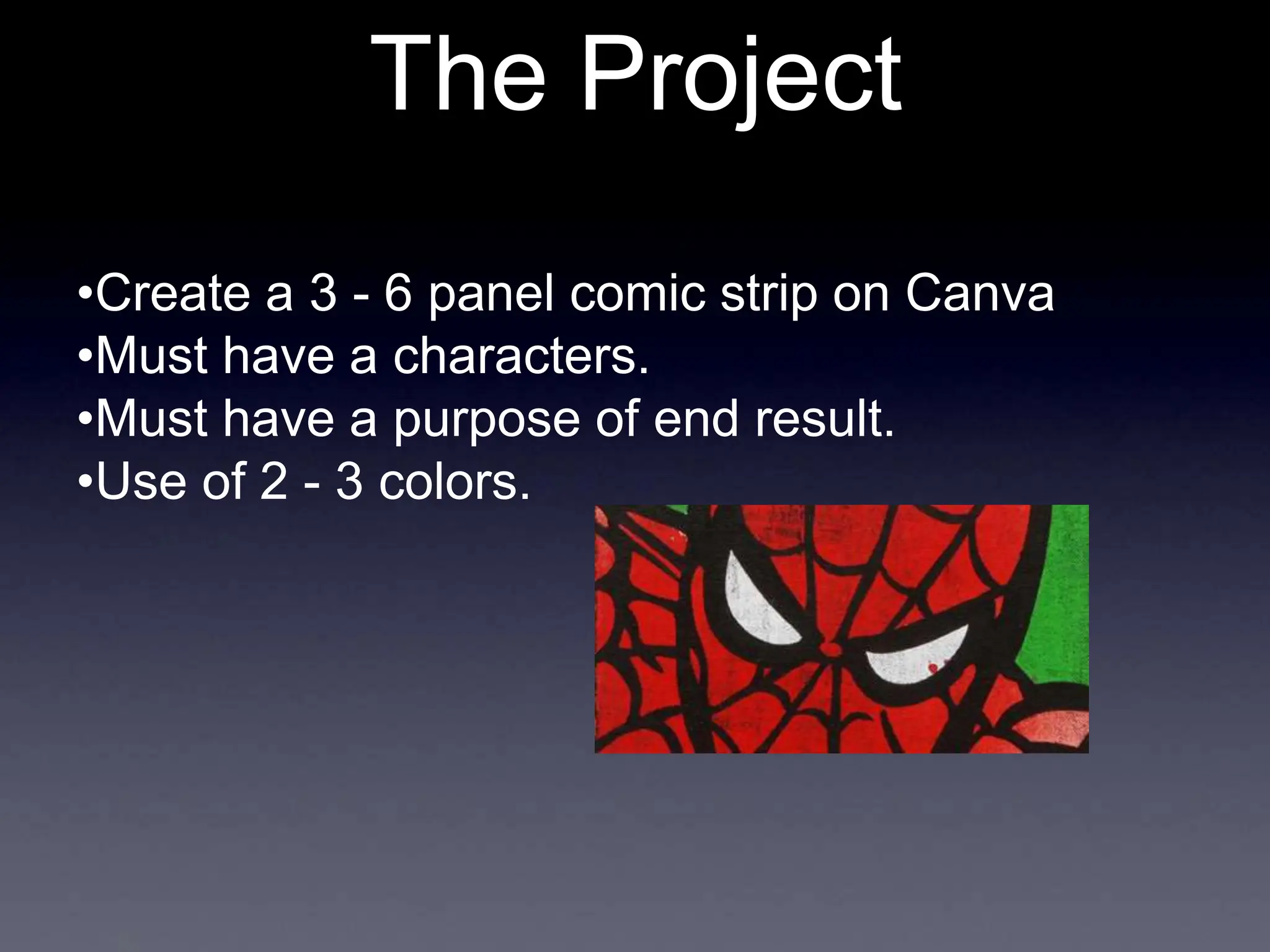 The Project

•Create a 3 - 6 panel comic strip on Canva
•Must have a characters.
•Must have a purpose of end result.
•Use of 2 - 3 colors.